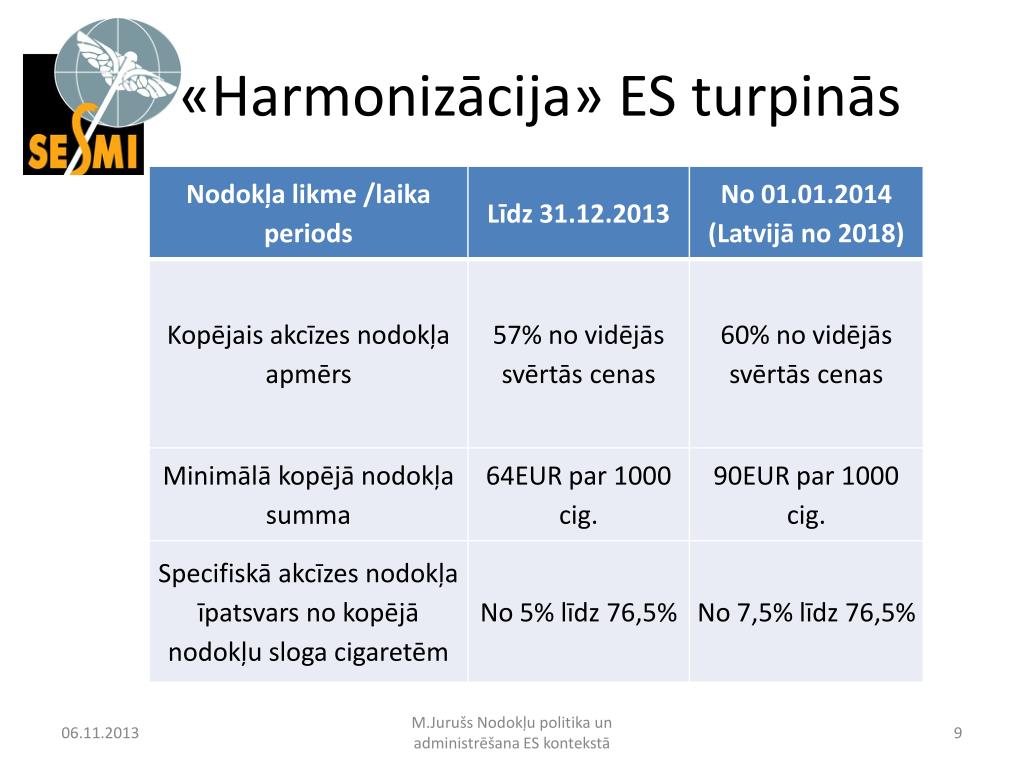 SESMI

«Harmonizācija» ES turpinās

| Nodokļa likme /laika periods | Līdz 31.12.2013 | No 01.01.2014 (Latvijā no 2018) |
|---|---|---|
| Kopējais akcīzes nodokļa apmērs | 57% no vidējās svērtās cenas | 60% no vidējās svērtās cenas |
| Minimālā kopējā nodokļa summa | 64EUR par 1000 cig. | 90EUR par 1000 cig. |
| Specifiskā akcīzes nodokļa īpatsvars no kopējā nodokļu sloga cigaretēm | No 5% līdz 76,5% | No 7,5% līdz 76,5% |

06.11.2013

M.Jurušs Nodokļu politika un administrēšana ES kontekstā

9